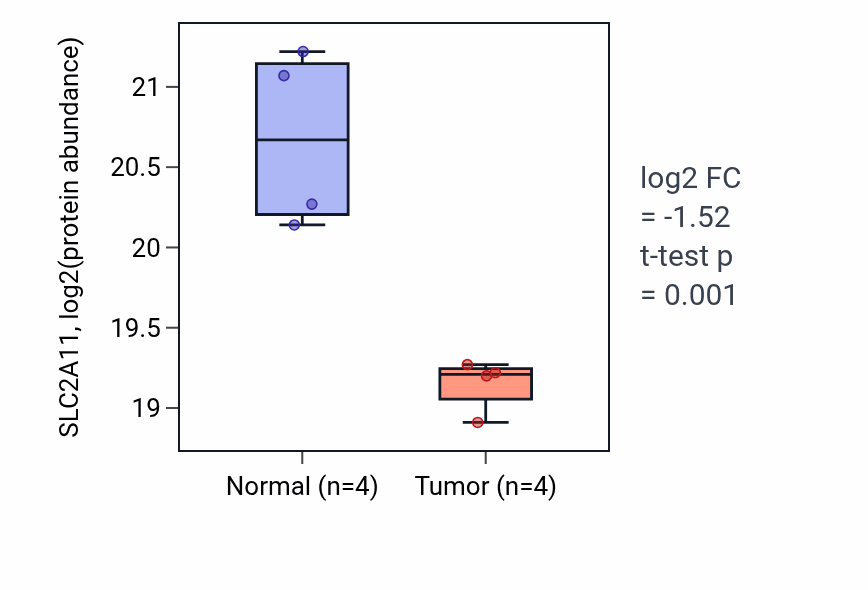 SLC2A11, log2(protein abundance)

21
20.5
20
19.5
19

Normal (n=4)
Tumor (n=4)

log2 FC
= -1.52
t-test p
= 0.001